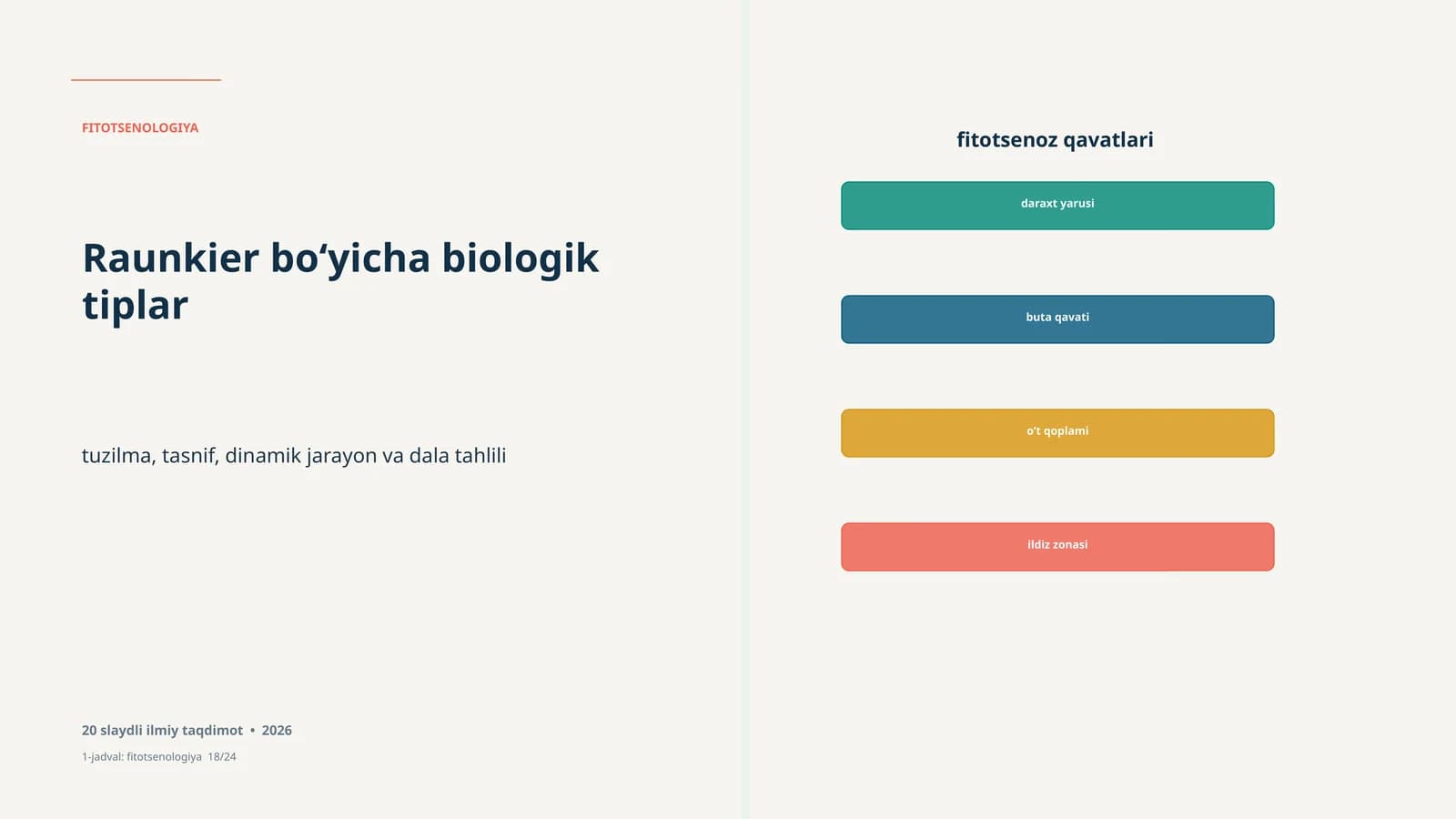 FITOTSENOLOGIYA

Raunkier bo‘yicha biologik tiplar

tuzilma, tasnif, dinamik jarayon va dala tahlili

20 slaydli ilmiy taqdimot • 2026

1-jadval: fitotsenologiya 18/24

fitotsenoz qavatlari

daraxt yarusi

buta qavati

o‘t qoplami

ildiz zonasi